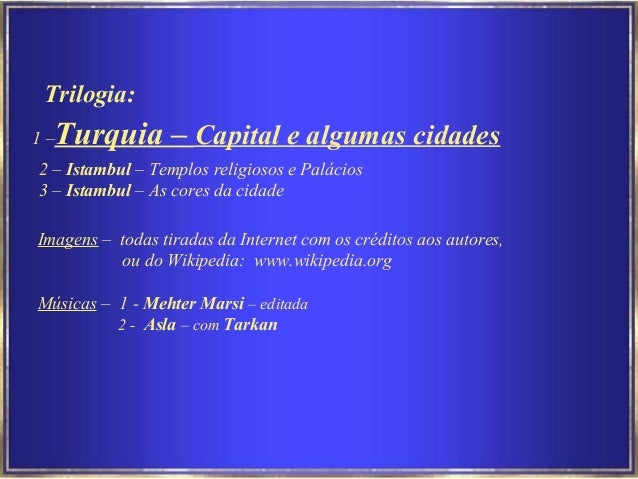 Trilogia:

1 –Turquia – Capital e algumas cidades

2 – Istambul – Templos religiosos e Palácios
3 – Istambul – As cores da cidade

Imagens – todas tiradas da Internet com os créditos aos autores, ou do Wikipedia: www.wikipedia.org

Músicas – 1 - Mehter Marsi – editada
2 - Asla – com Tarkan